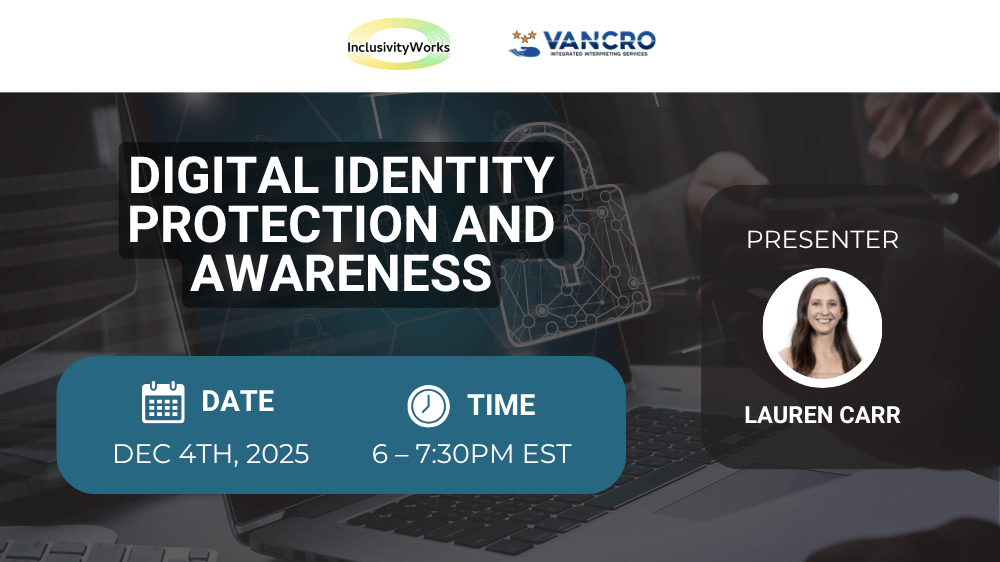 InclusivityWorks

VANCRO
INTEGRATED INTERPRETING SERVICES

DIGITAL IDENTITY PROTECTION AND AWARENESS

PRESENTER

LAUREN CARR

DATE
DEC 4TH, 2025

TIME
6 – 7:30PM EST